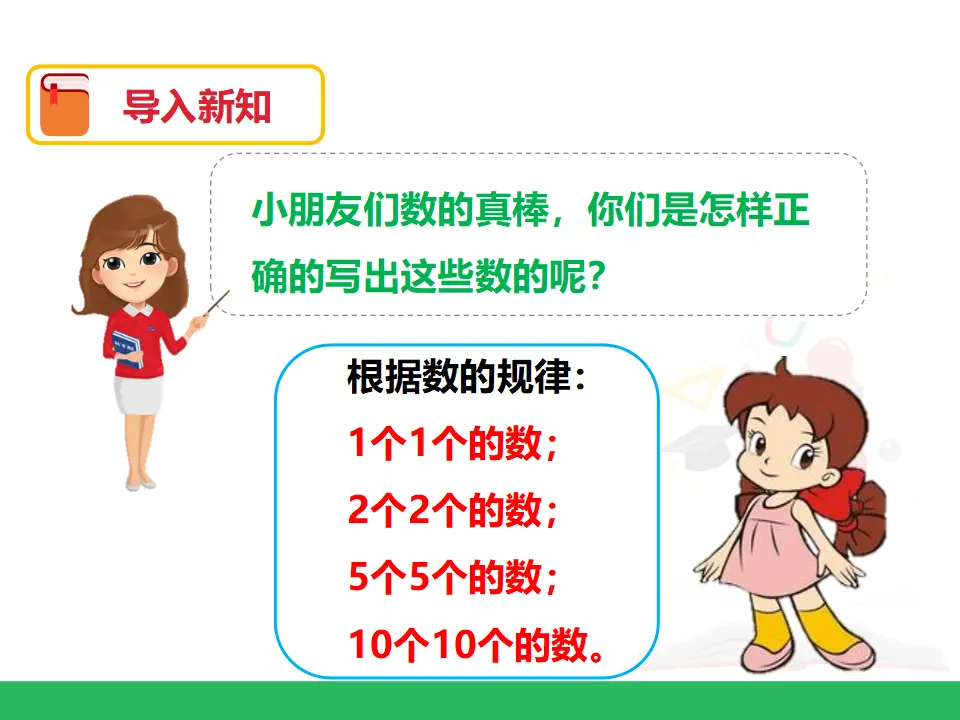 导入新知

小朋友们数的真棒，你们是怎样正确的写出这些数的呢？

根据数的规律：
1个1个的数；
2个2个的数；
5个5个的数；
10个10个的数。